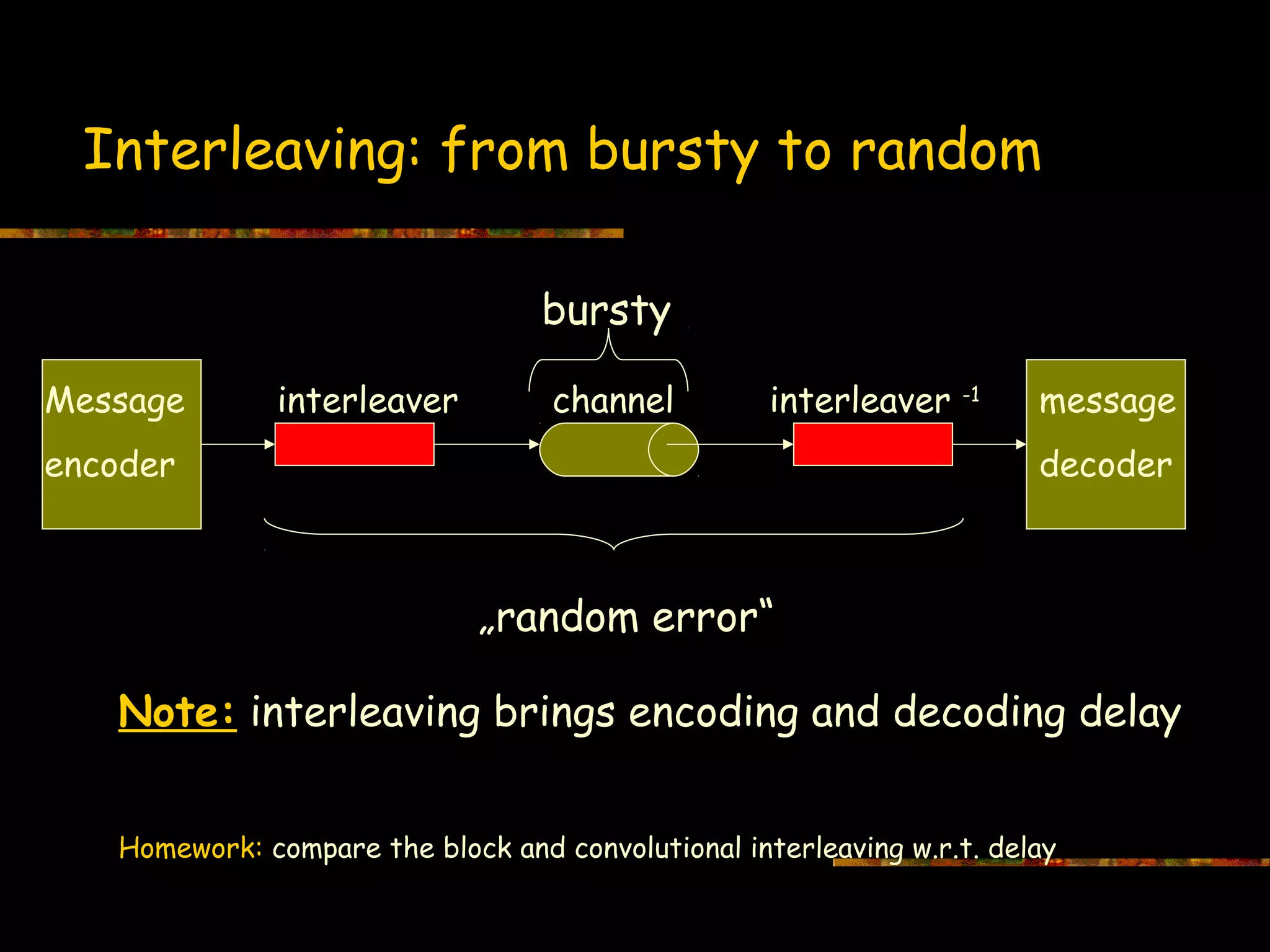 Interleaving: from bursty to random

bursty

Message encoder

interleaver

channel

interleaver $^{-1}$

message decoder

„random error“

Note: interleaving brings encoding and decoding delay

Homework: compare the block and convolutional interleaving w.r.t. delay